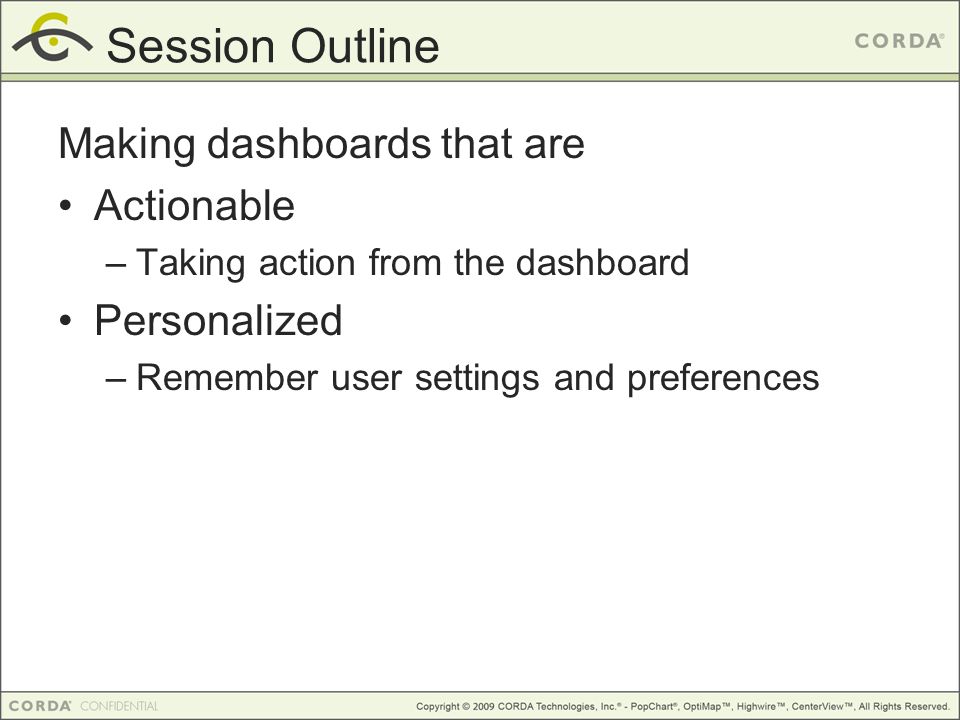 Session Outline

CORDA®

Making dashboards that are

• Actionable
– Taking action from the dashboard
• Personalized
– Remember user settings and preferences

CORDA® CONFIDENTIAL

Copyright © 2009 CORDA Technologies, Inc.® - PopChart®, OptiMap™, Highwire™, CenterView™, All Rights Reserved.